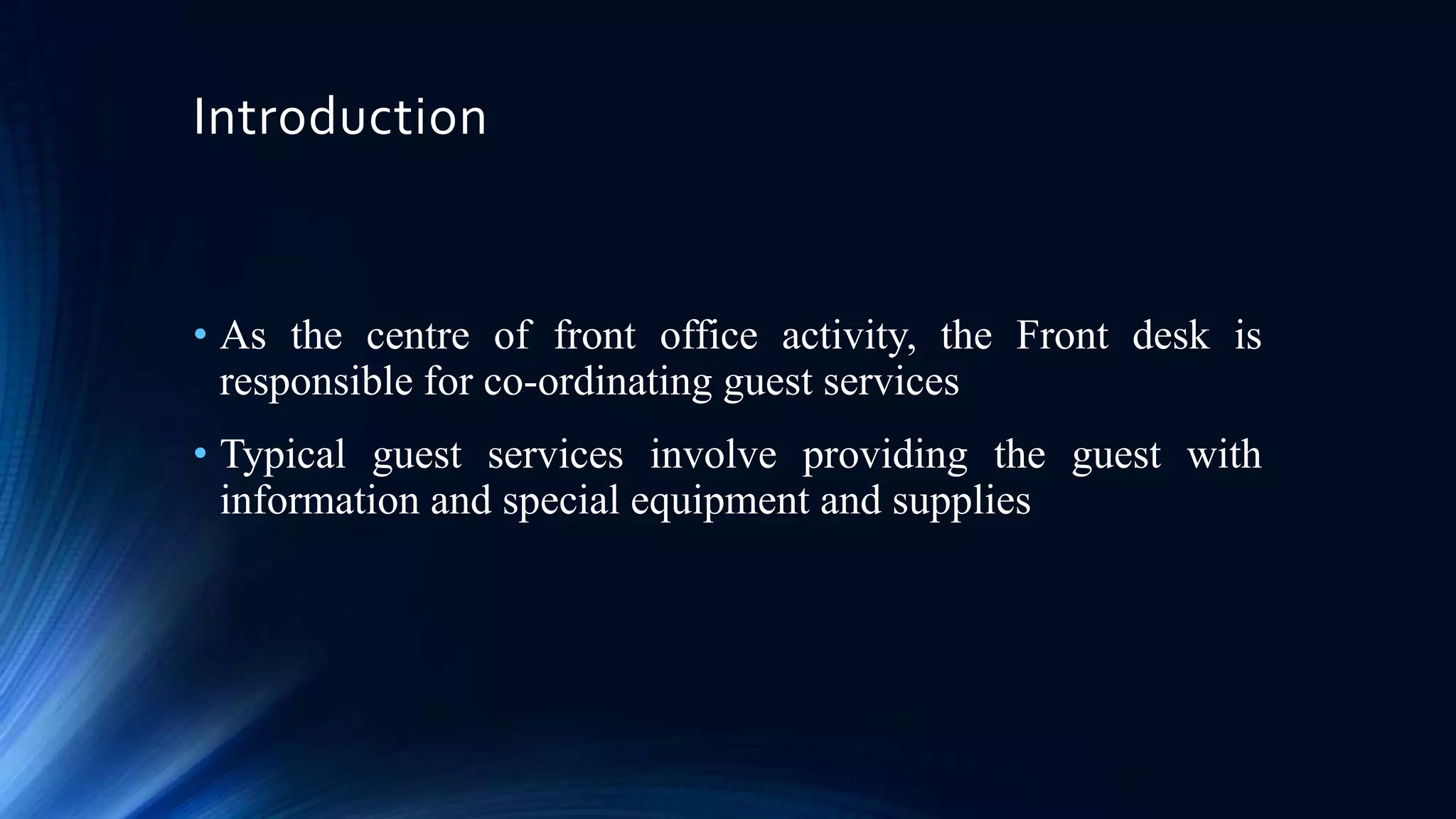 Introduction

• As the centre of front office activity, the Front desk is responsible for co-ordinating guest services

• Typical guest services involve providing the guest with information and special equipment and supplies